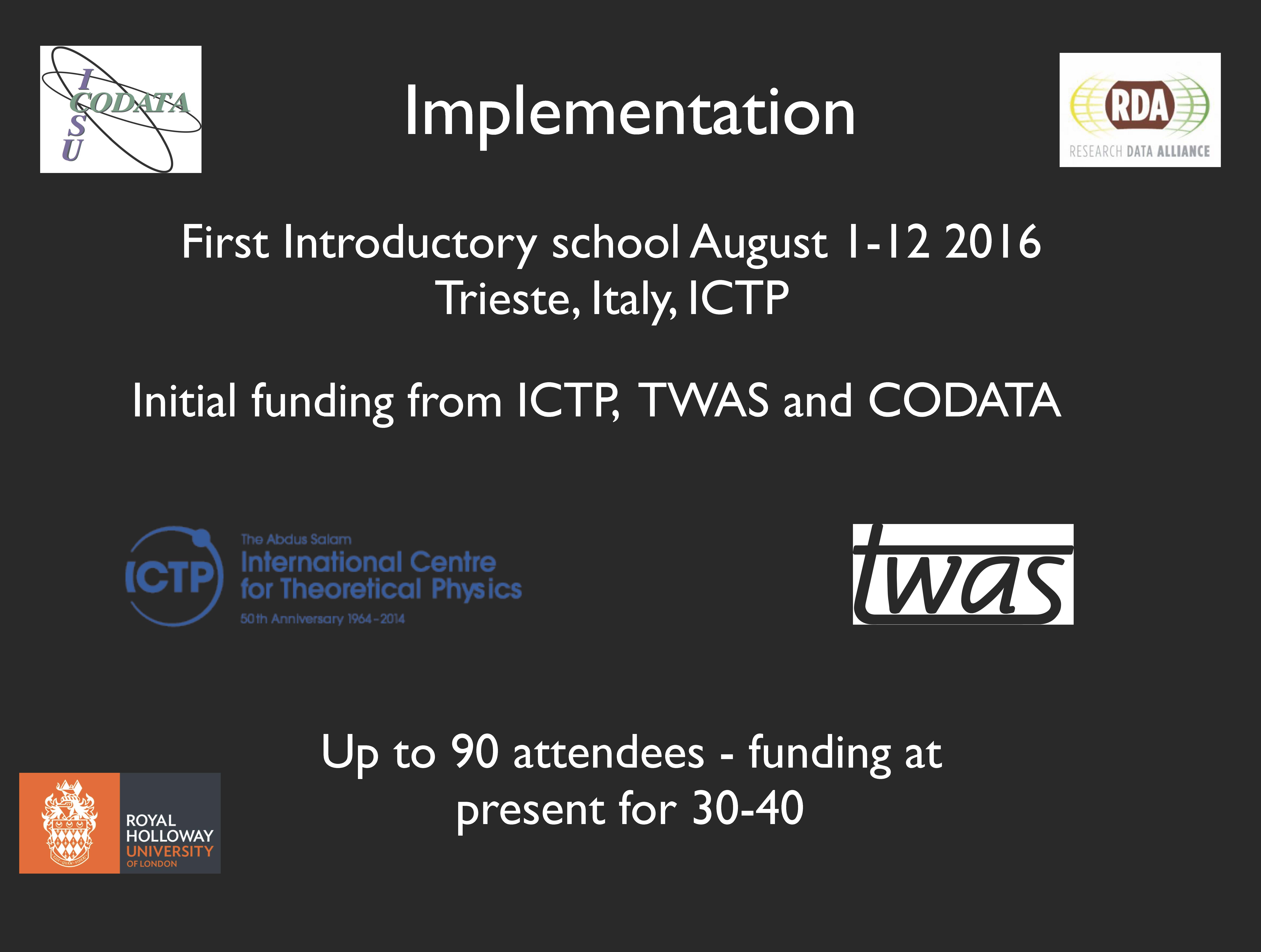 I
CODATA
S
U

Implementation

RDA
RESEARCH DATA ALLIANCE

First Introductory school August 1-12 2016
Trieste, Italy, ICTP

Initial funding from ICTP, TWAS and CODATA

ICTP
The Abdus Salam
International Centre
for Theoretical Physics
50th Anniversary 1964-2014

twas

Up to 90 attendees - funding at present for 30-40

ROYAL
HOLLOWAY
UNIVERSITY
OF LONDON